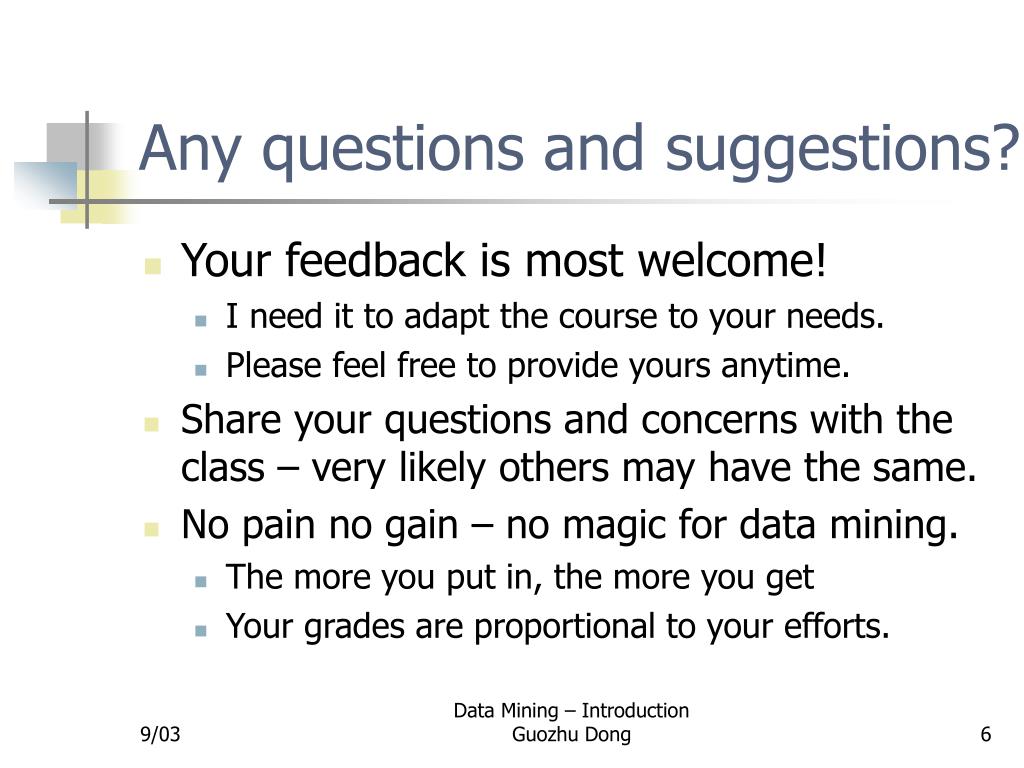 Any questions and suggestions?

Your feedback is most welcome!

I need it to adapt the course to your needs.

Please feel free to provide yours anytime.

Share your questions and concerns with the class – very likely others may have the same.

No pain no gain – no magic for data mining.

The more you put in, the more you get

Your grades are proportional to your efforts.

9/03

Data Mining – Introduction
Guozhu Dong

6